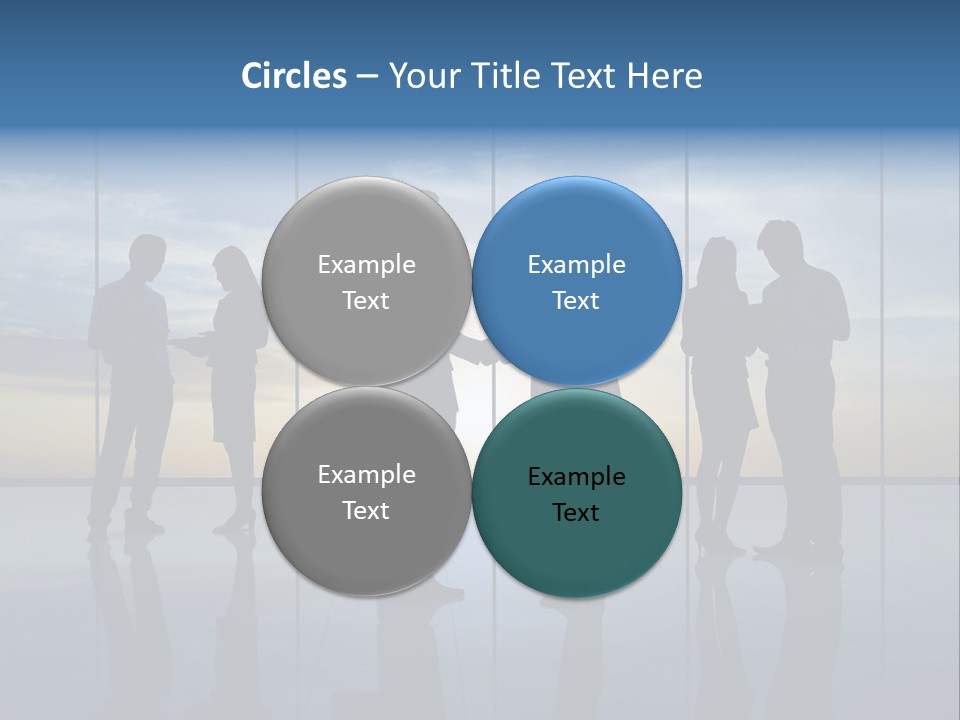 Circles – Your Title Text Here

Example Text

Example Text

Example Text

Example Text